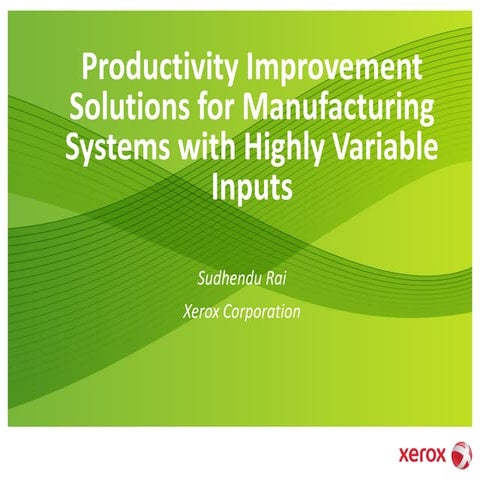 Productivity Improvement Solutions for Manufacturing Systems with Highly Variable Inputs

Sudhendu Rai

Xerox Corporation

xerox